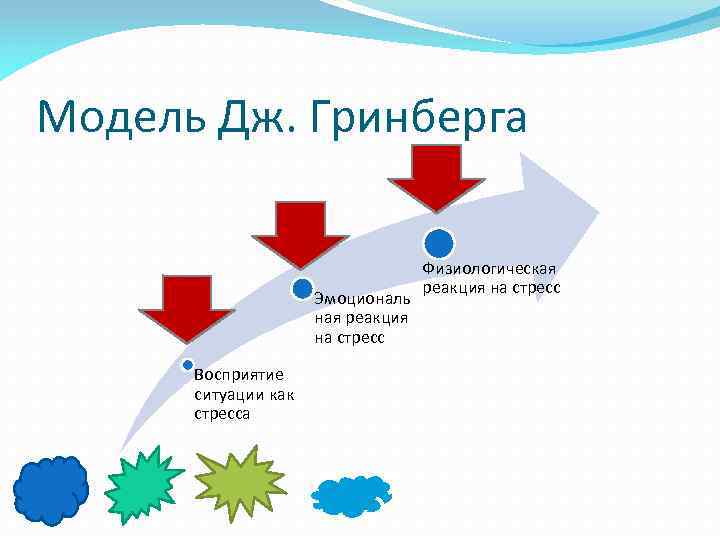 Модель Дж. Гринберга

Восприятие ситуации как стресса

Эмоциональная реакция на стресс

Физиологическая реакция на стресс